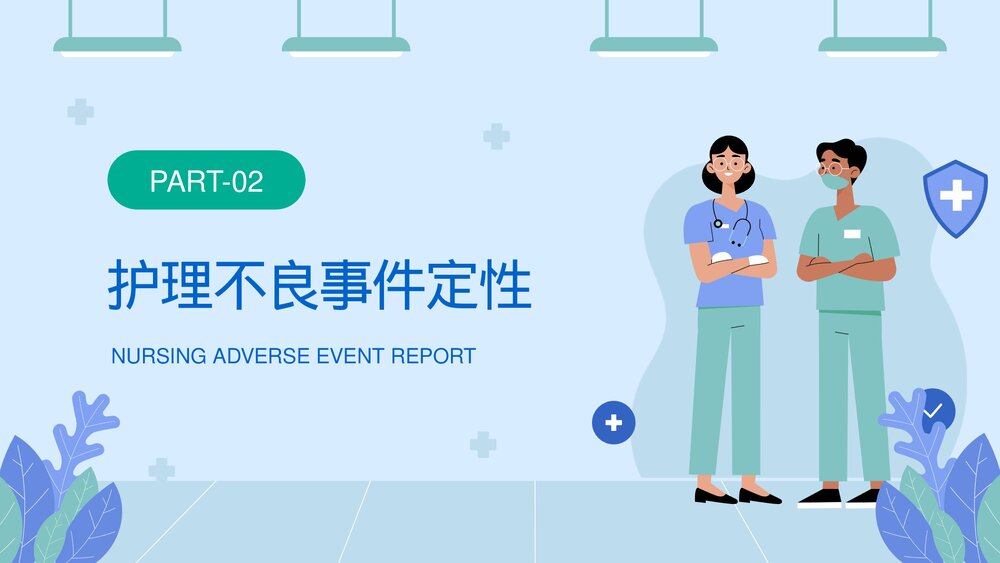 PART-02

护理不良事件定性

NURSING ADVERSE EVENT REPORT